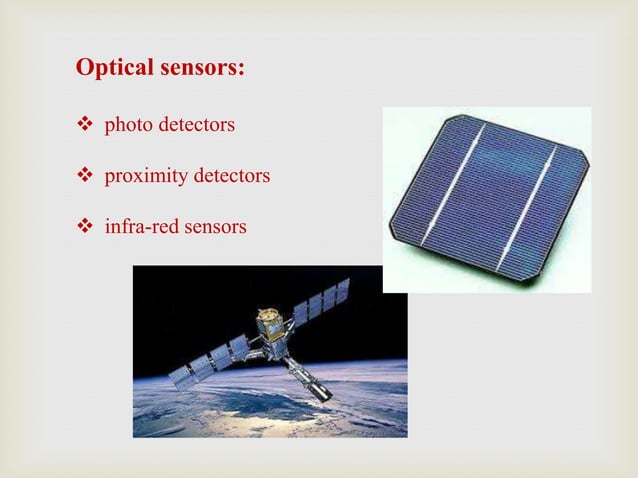 Optical sensors:

❖ photo detectors

❖ proximity detectors

❖ infra-red sensors